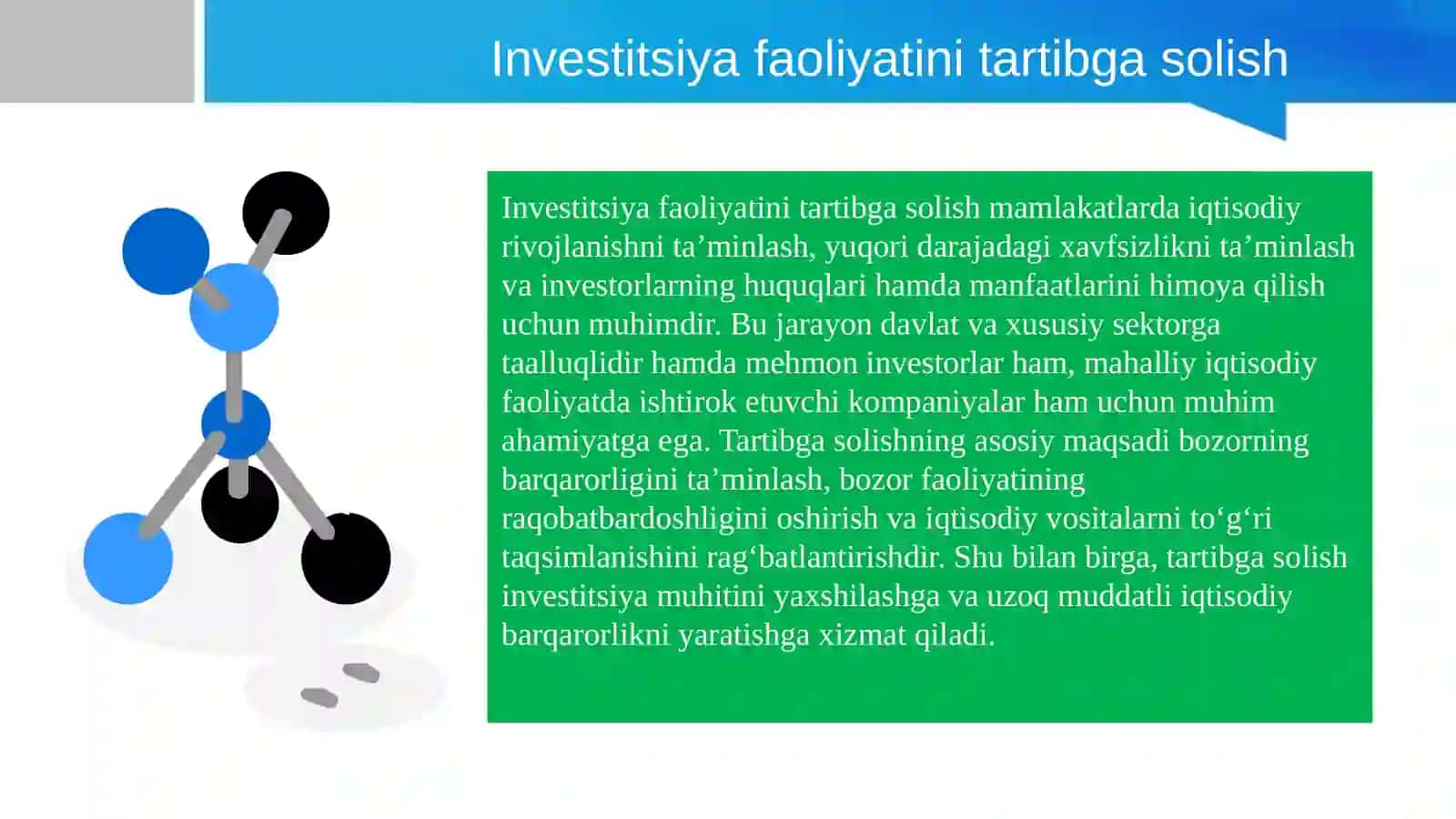 Investitsiya faoliyatini tartibga solish

Investitsiya faoliyatini tartibga solish mamlakatlarda iqtisodiy rivojlanishni ta’minlash, yuqori darajadagi xavfsizlikni ta’minlash va investorlarning huquqlari hamda manfaatlarini himoya qilish uchun muhimdir. Bu jarayon davlat va xususiy sektorga taalluqlidir hamda mehmon investorlar ham, mahalliy iqtisodiy faoliyatda ishtirok etuvchi kompaniyalar ham uchun muhim ahamiyatga ega. Tartibga solishning asosiy maqsadi bozorning barqarorligini ta’minlash, bozor faoliyatining raqobatbardoshligini oshirish va iqtisodiy vositalarni to‘g‘ri taqsimlanishini rag‘batlantirishdir. Shu bilan birga, tartibga solish investitsiya muhitini yaxshilashga va uzoq muddatli iqtisodiy barqarorlikni yaratishga xizmat qiladi.